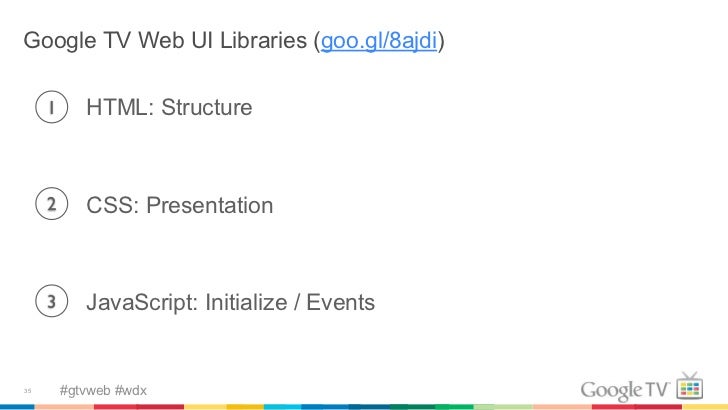 Google TV Web UI Libraries (goo.gl/8ajdi)

1 HTML: Structure

2 CSS: Presentation

3 JavaScript: Initialize / Events

35 #gtvweb #wdx

Google TV